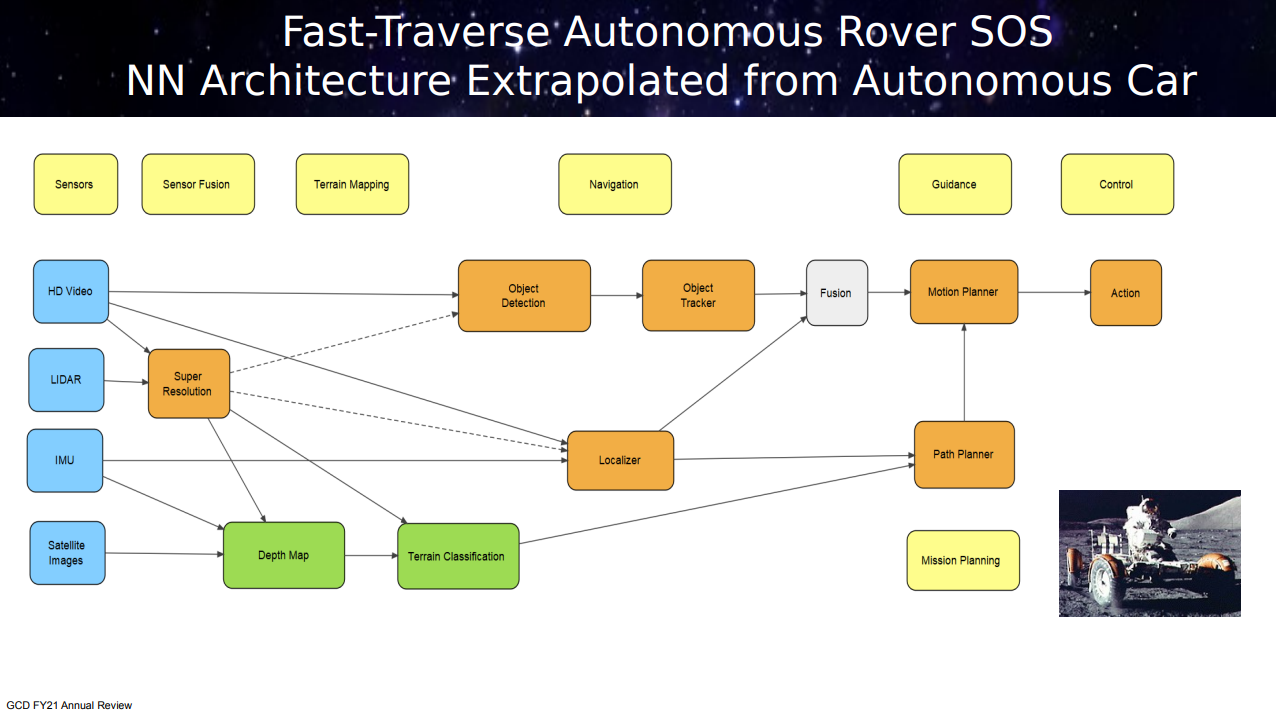 Fast-Traverse Autonomous Rover SOS
NN Architecture Extrapolated from Autonomous Car

Sensors

Sensor Fusion

Terrain Mapping

Navigation

Guidance

Control

HD Video

LIDAR

IMU

Satellite Images

Super Resolution

Object Detection

Object Tracker

Fusion

Motion Planner

Action

Localizer

Path Planner

Depth Map

Terrain Classification

Mission Planning

GCD FY21 Annual Review